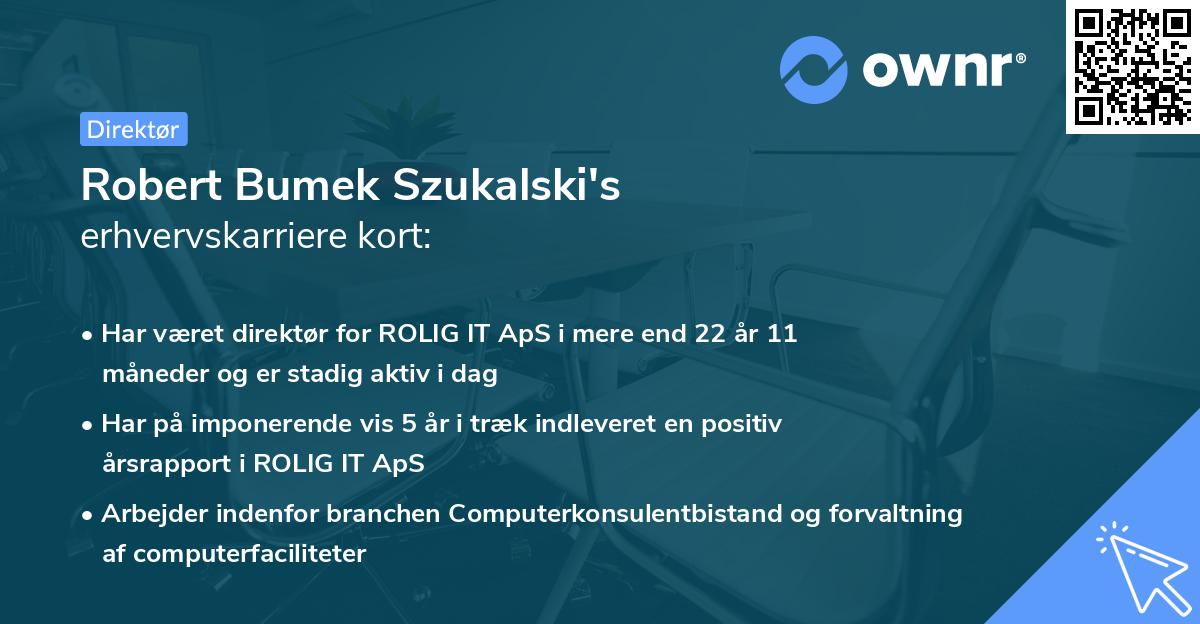 ownr®

Direktør

Robert Bumek Szukalski's
erhvervskarriere kort:

• Har været direktør for ROLIG IT ApS i mere end 22 år 11 måneder og er stadig aktiv i dag

• Har på imponerende vis 5 år i træk indleveret en positiv årsrapport i ROLIG IT ApS

• Arbejder indenfor branchen Computerkonsulentbistand og forvaltning af computerfaciliteter